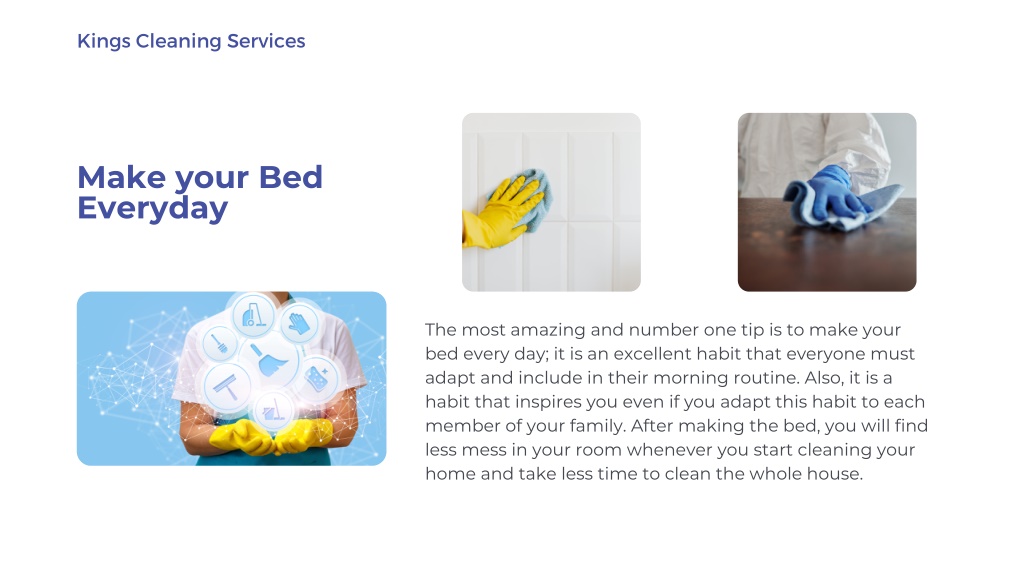 Kings Cleaning Services

Make your Bed Everyday

The most amazing and number one tip is to make your bed every day; it is an excellent habit that everyone must adapt and include in their morning routine. Also, it is a habit that inspires you even if you adapt this habit to each member of your family. After making the bed, you will find less mess in your room whenever you start cleaning your home and take less time to clean the whole house.